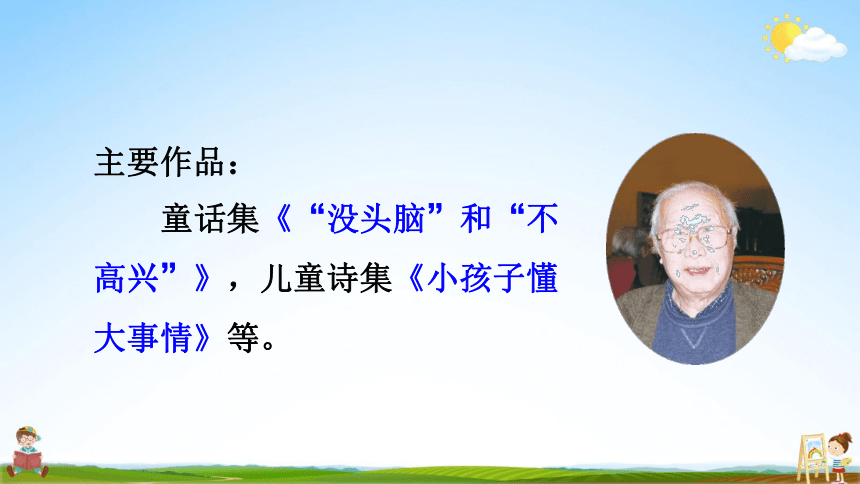 主要作品：

童话集《“没头脑”和“不高兴”》，儿童诗集《小孩子懂大事情》等。